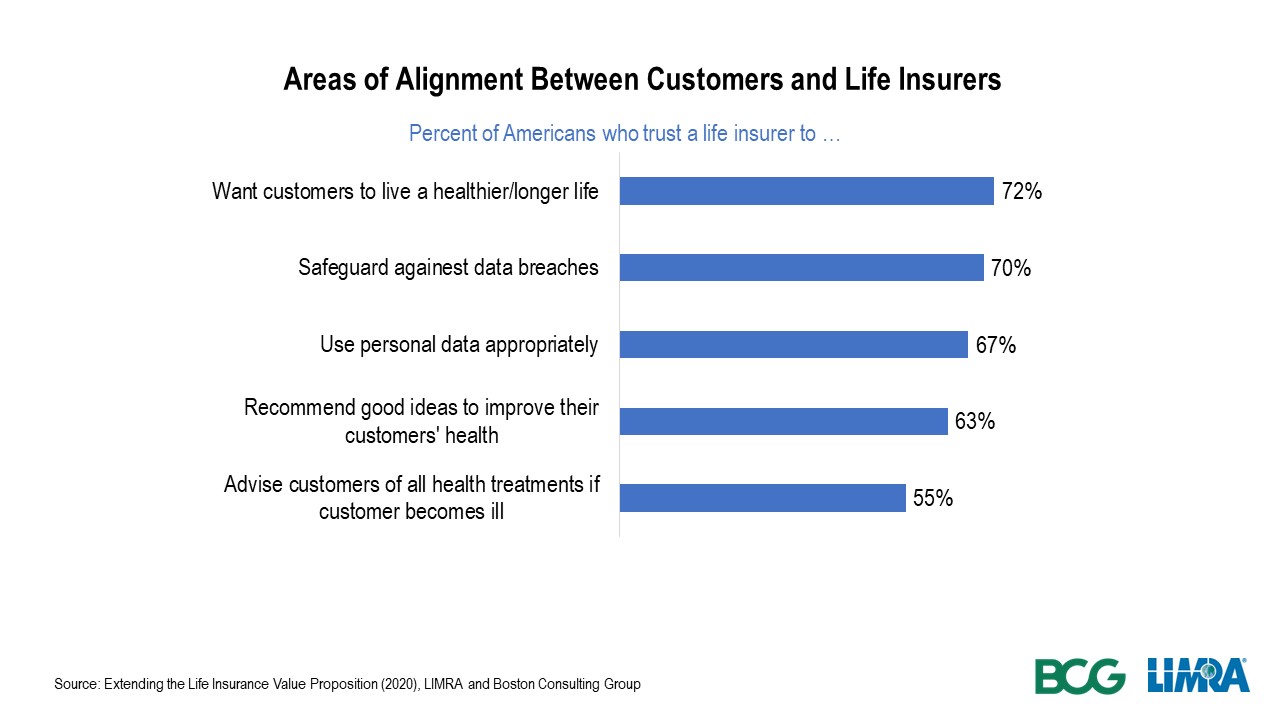 Areas of Alignment Between Customers and Life Insurers

Percent of Americans who trust a life insurer to …

Want customers to live a healthier/longer life 72%

Safeguard againest data breaches 70%

Use personal data appropriately 67%

Recommend good ideas to improve their customers' health 63%

Advise customers of all health treatments if customer becomes ill 55%

Source: Extending the Life Insurance Value Proposition (2020), LIMRA and Boston Consulting Group

BCG LIMRA